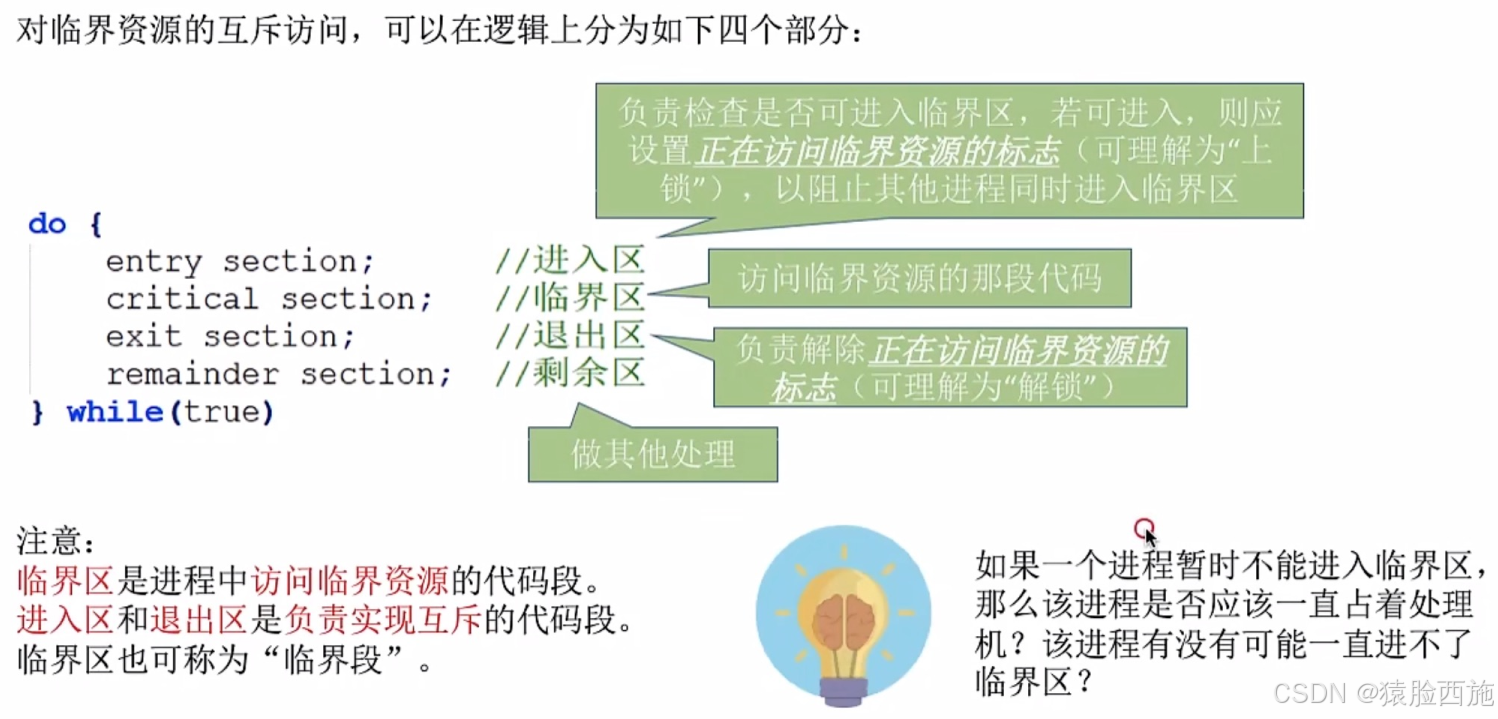 对临界资源的互斥访问，可以在逻辑上分为如下四个部分：

负责检查是否可进入临界区，若可进入，则应设置正在访问临界资源的标志（可理解为“上锁”），以阻止其他进程同时进入临界区

do {
    entry section;        //进入区
    critical section;     //临界区
    exit section;         //退出区
    remainder section;    //剩余区
} while(true)

访问临界资源的那段代码

负责解除正在访问临界资源的标志（可理解为“解锁”）

做其他处理

注意：
临界区是进程中访问临界资源的代码段。
进入区和退出区是负责实现互斥的代码段。
临界区也可称为“临界段”。

如果一个进程暂时不能进入临界区，那么该进程是否应该一直占着处理机？该进程有没有可能一直进不了临界区？

CSDN @猿脸西施